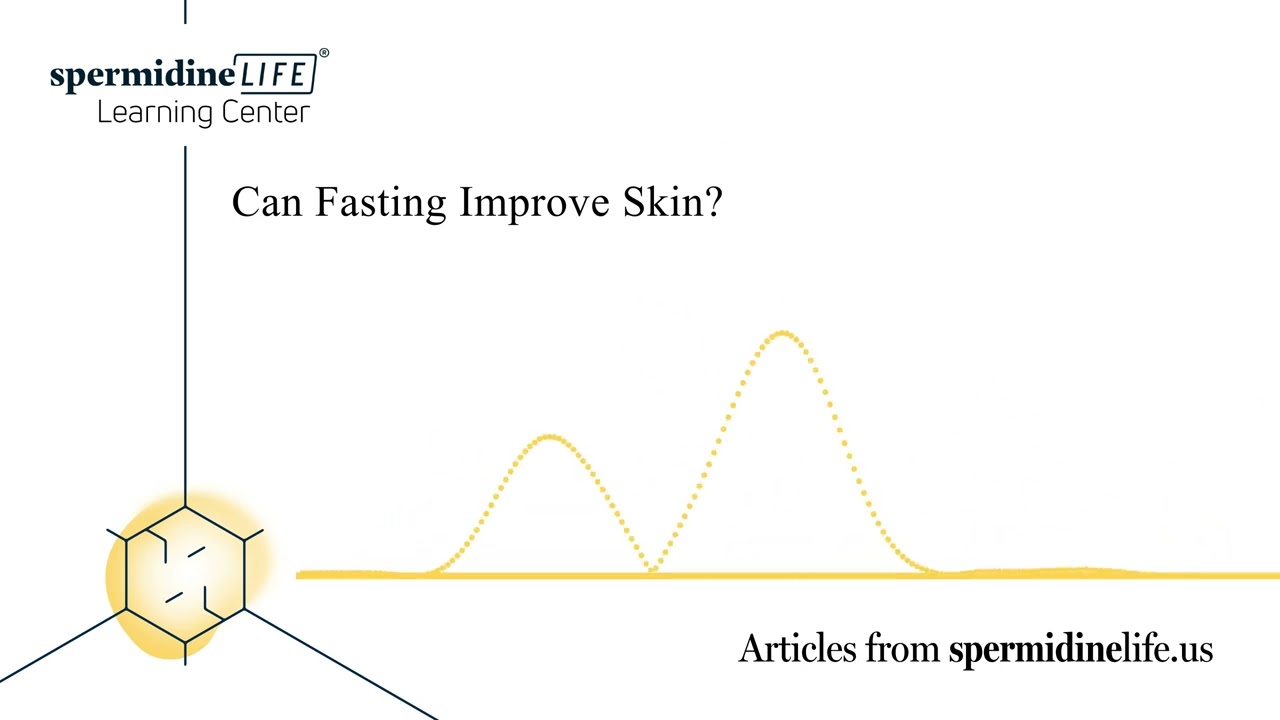 spermidineLIFE®
Learning Center

Can Fasting Improve Skin?

Articles from spermidinelife.us